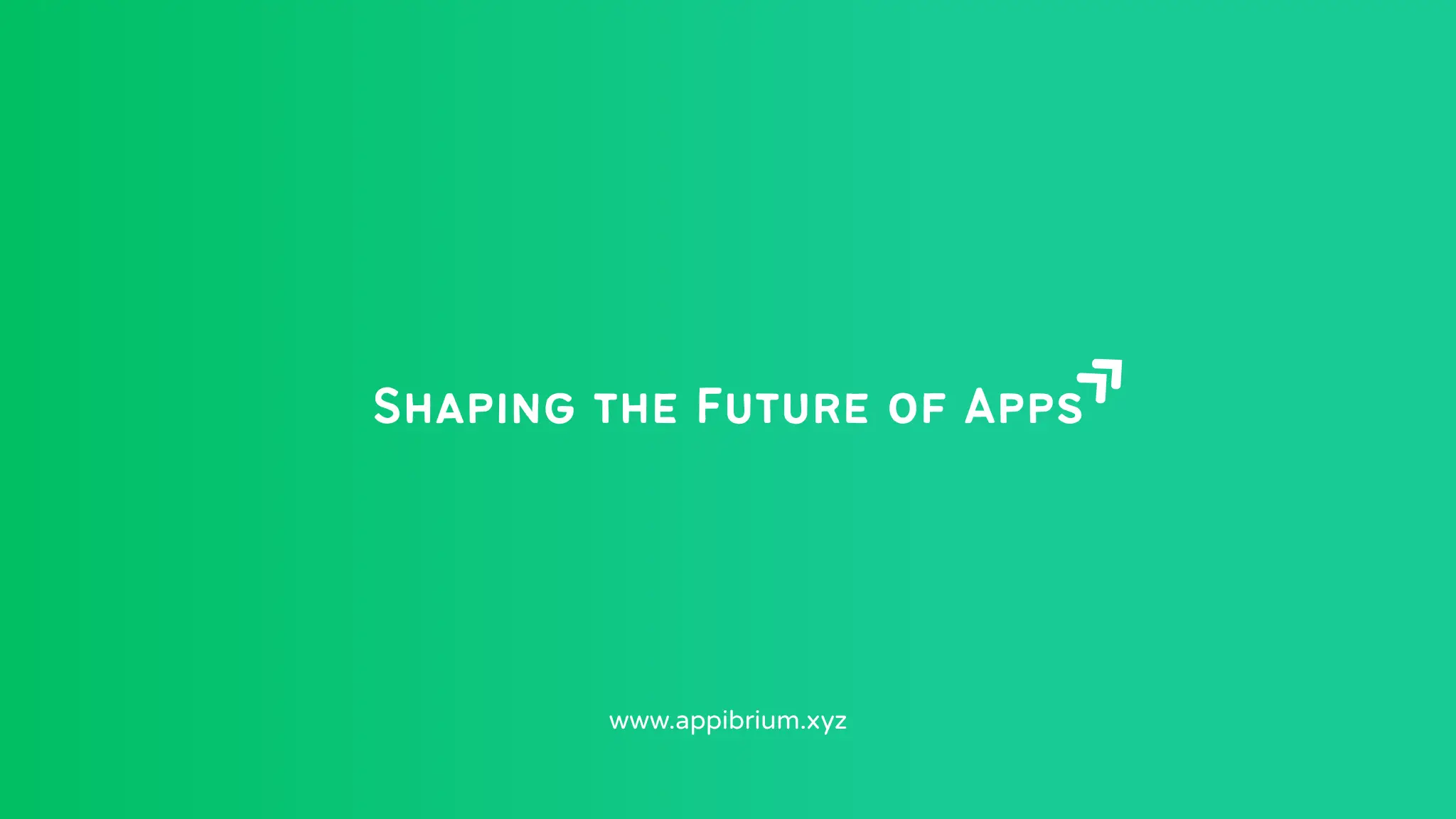 Shaping the Future of Apps

www.appibrium.xyz